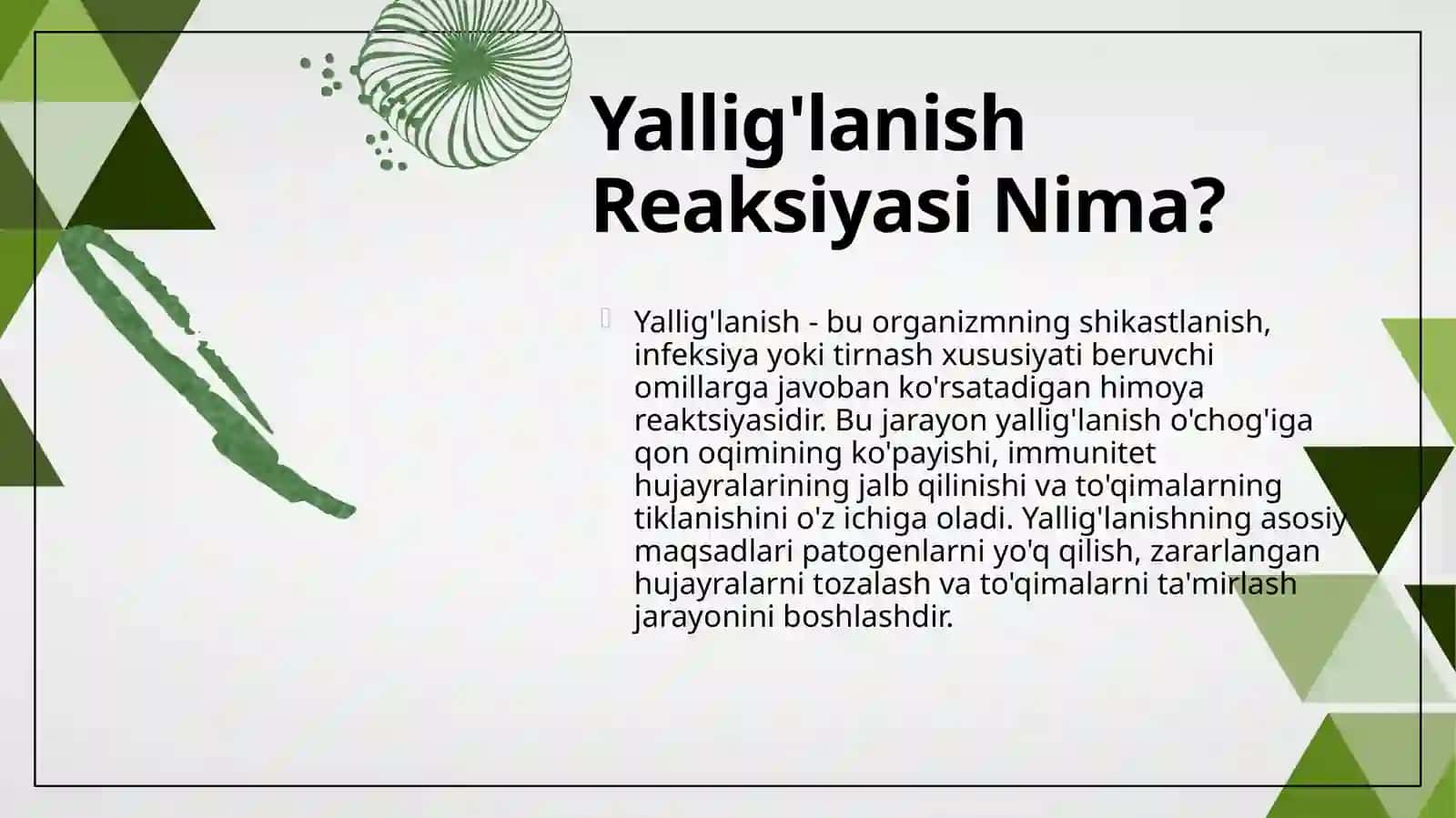 Yallig'lanish Reaksiyasi Nima?

Yallig'lanish - bu organizmning shikastlanish, infeksiya yoki tirnash xususiyati beruvchi omillarga javoban ko'rsatadigan himoya reaktsiyasidir. Bu jarayon yallig'lanish o'chog'iga qon oqimining ko'payishi, immunitet hujayralarining jalb qilinishi va to'qimalarning tiklanishini o'z ichiga oladi. Yallig'lanishning asosiy maqsadlari patogenlarni yo'q qilish, zararlangan hujayralarni tozalash va to'qimalarni ta'mirlash jarayonini boshlashdir.